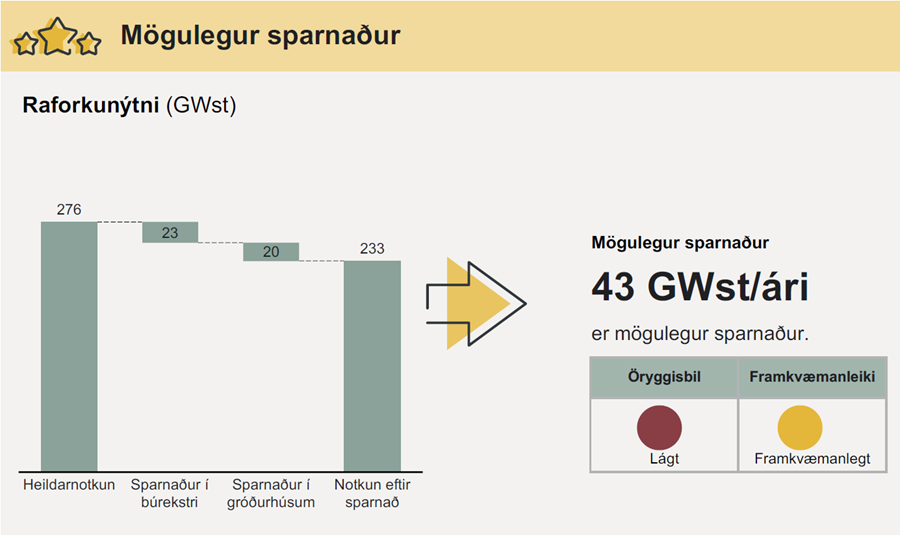 Mögulegur sparnaður

**Raforkunýtni** (GWst)

276
23
20
233

Heildarnotkun
Sparnaður í búrekstri
Sparnaður í gróðurhúsum
Notkun eftir sparnað

Mögulegur sparnaður

43 GWst/ári

er mögulegur sparnaður.

| Öryggisbil | Framkvæmanleiki |
|---|---|
| Lágt | Framkvæmanlegt |